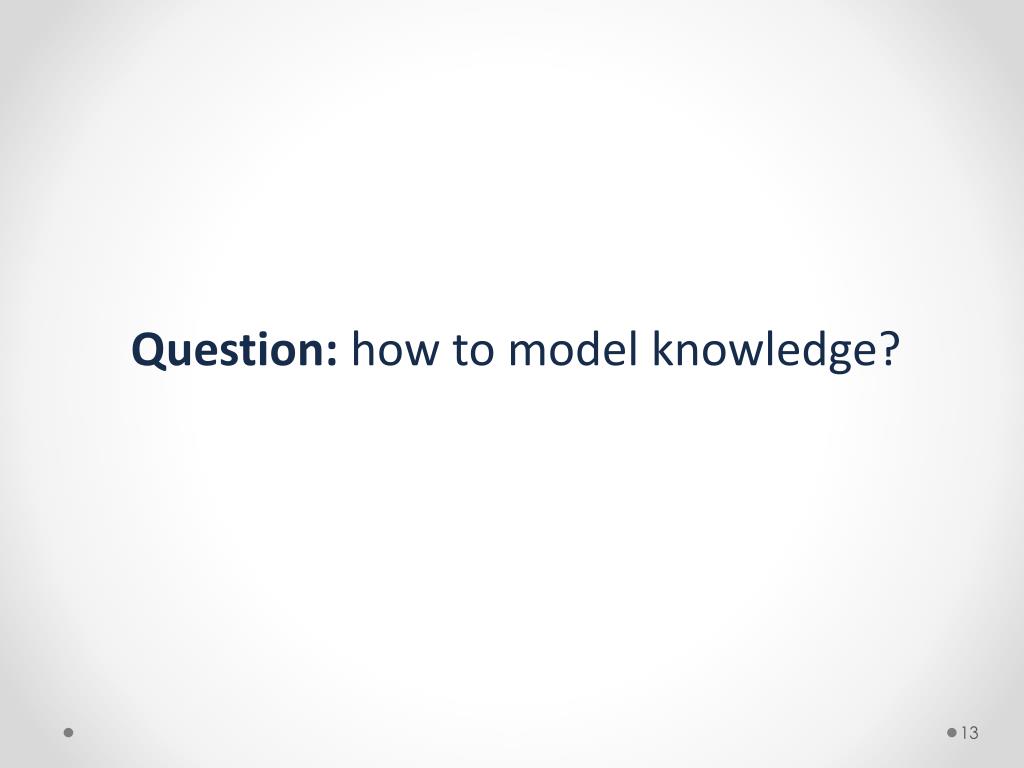 Question: how to model knowledge?

13